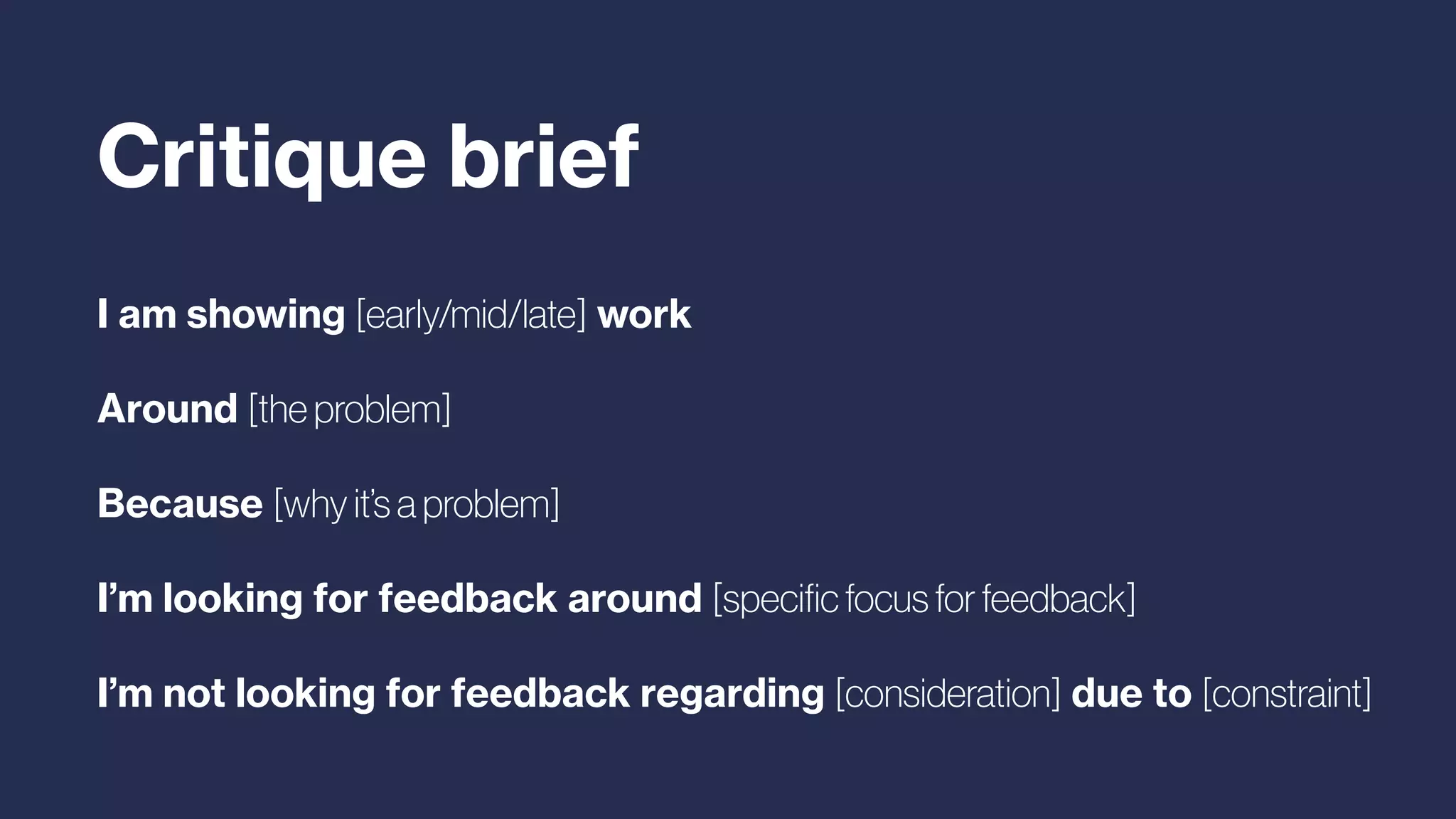 Critique brief

I am showing [early/mid/late] work

Around [the problem]

Because [why it's a problem]

I'm looking for feedback around [specific focus for feedback]

I'm not looking for feedback regarding [consideration] due to [constraint]